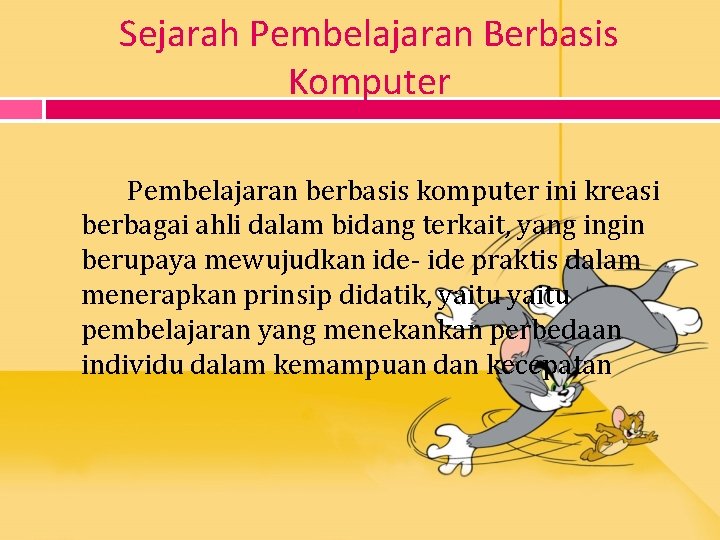 Sejarah Pembelajaran Berbasis Komputer

Pembelajaran berbasis komputer ini kreasi berbagai ahli dalam bidang terkait, yang ingin berupaya mewujudkan ide- ide praktis dalam menerapkan prinsip didatik, yaitu yaitu pembelajaran yang menekankan perbedaan individu dalam kemampuan dan kecepatan